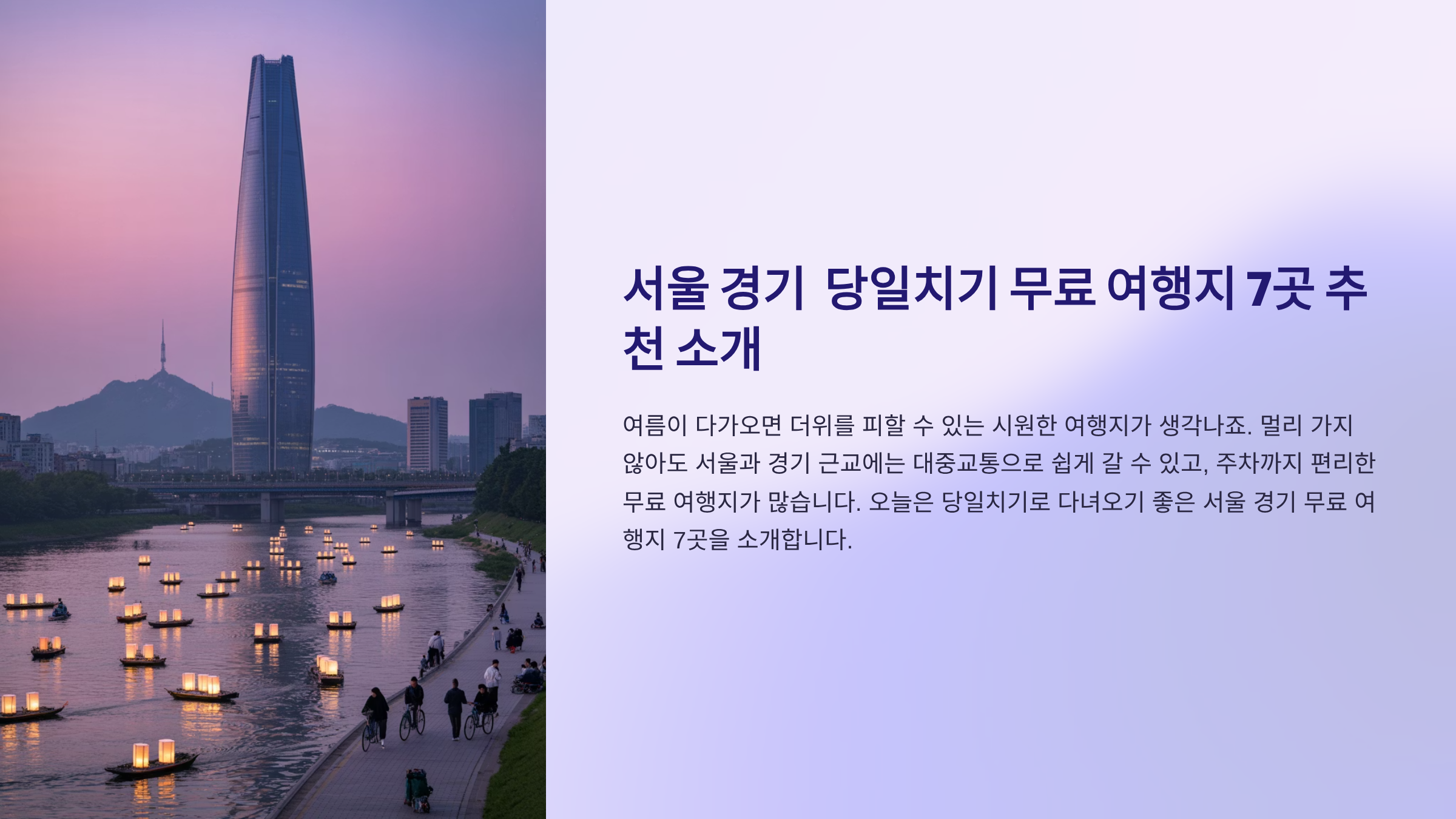 서울 경기 당일치기 무료 여행지 7곳 추천 소개

여름이 다가오면 더위를 피할 수 있는 시원한 여행지가 생각나죠. 멀리 가지 않아도 서울과 경기 근교에는 대중교통으로 쉽게 갈 수 있고, 주차까지 편리한 무료 여행지가 많습니다. 오늘은 당일치기로 다녀오기 좋은 서울 경기 무료 여행지 7곳을 소개합니다.